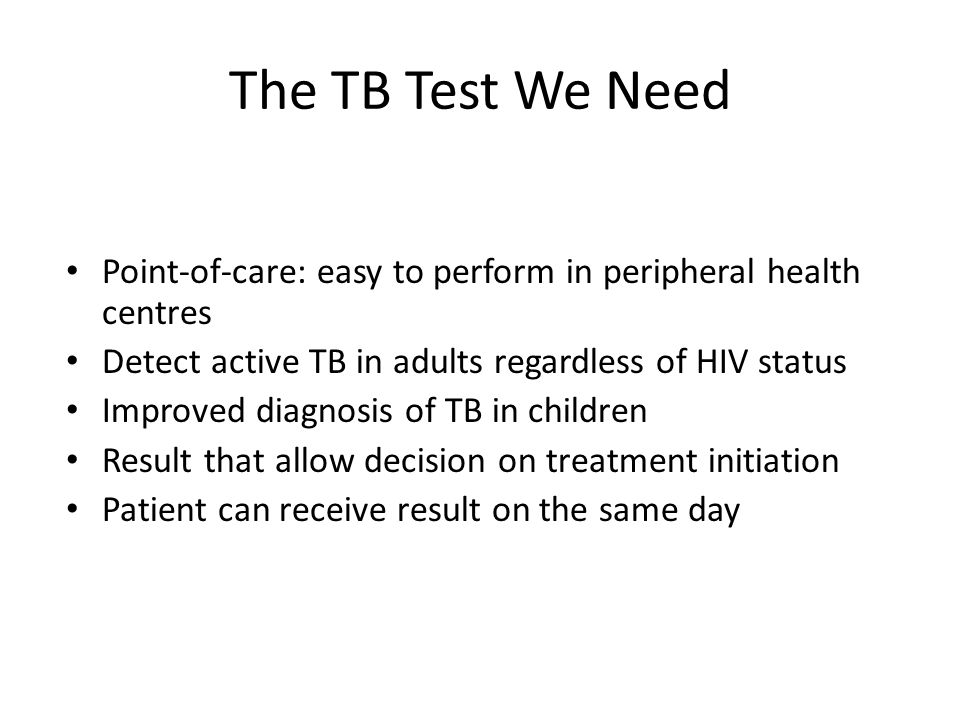 The TB Test We Need

• Point-of-care: easy to perform in peripheral health centres
• Detect active TB in adults regardless of HIV status
• Improved diagnosis of TB in children
• Result that allow decision on treatment initiation
• Patient can receive result on the same day